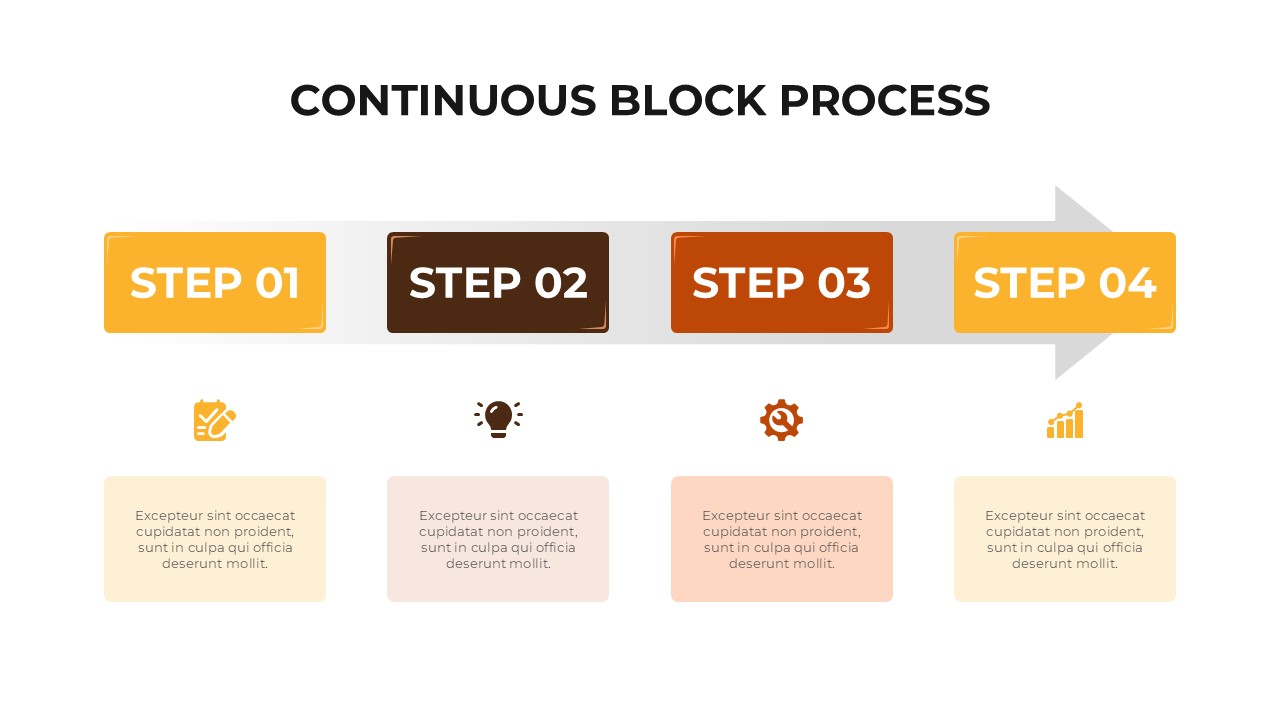 CONTINUOUS BLOCK PROCESS

STEP 01

STEP 02

STEP 03

STEP 04

Excepteur sint occaecat cupidatat non proident, sunt in culpa qui officia deserunt mollit.

Excepteur sint occaecat cupidatat non proident, sunt in culpa qui officia deserunt mollit.

Excepteur sint occaecat cupidatat non proident, sunt in culpa qui officia deserunt mollit.

Excepteur sint occaecat cupidatat non proident, sunt in culpa qui officia deserunt mollit.